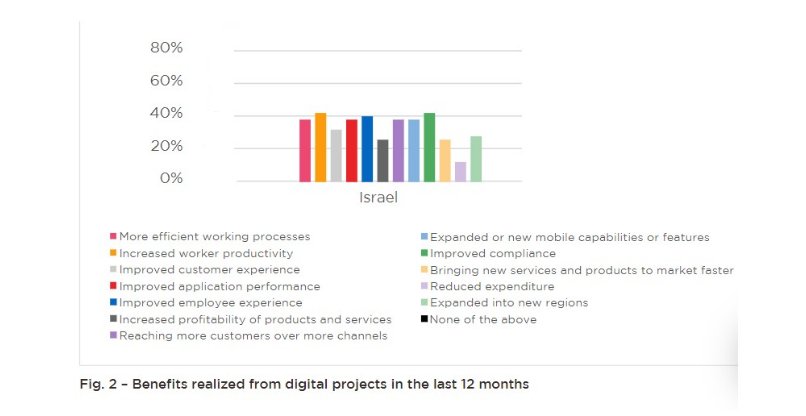 80%
60%
40%
20%
0%

Israel

More efficient working processes
Increased worker productivity
Improved customer experience
Improved application performance
Improved employee experience
Increased profitability of products and services
Reaching more customers over more channels

Expanded or new mobile capabilities or features
Improved compliance
Bringing new services and products to market faster
Reduced expenditure
Expanded into new regions
None of the above

Fig. 2 – Benefits realized from digital projects in the last 12 months